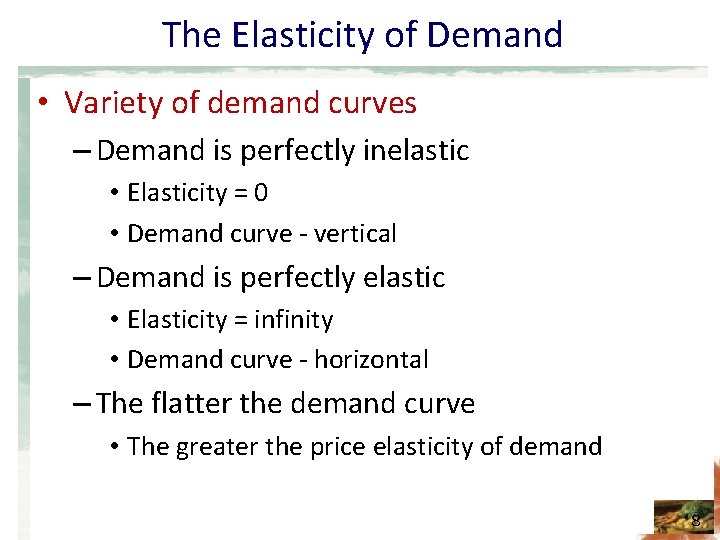 The Elasticity of Demand

• Variety of demand curves
– Demand is perfectly inelastic
• Elasticity = 0
• Demand curve - vertical
– Demand is perfectly elastic
• Elasticity = infinity
• Demand curve - horizontal
– The flatter the demand curve
• The greater the price elasticity of demand

8